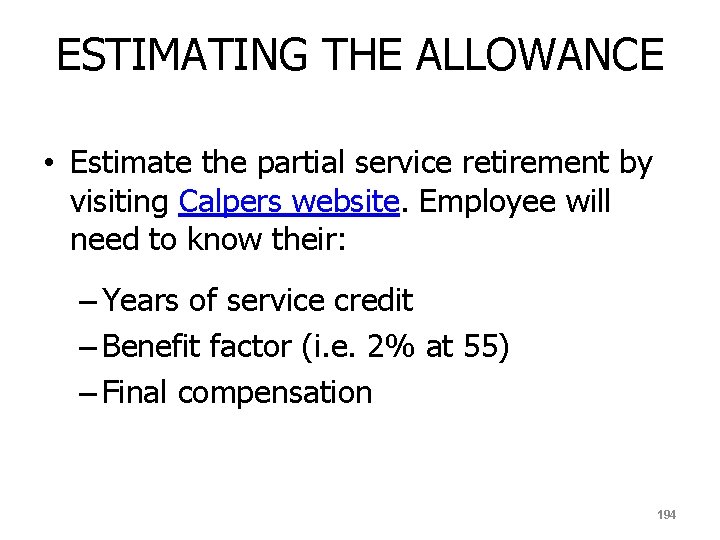 ESTIMATING THE ALLOWANCE

• Estimate the partial service retirement by visiting Calpers website. Employee will need to know their:

– Years of service credit
– Benefit factor (i.e. 2% at 55)
– Final compensation

194